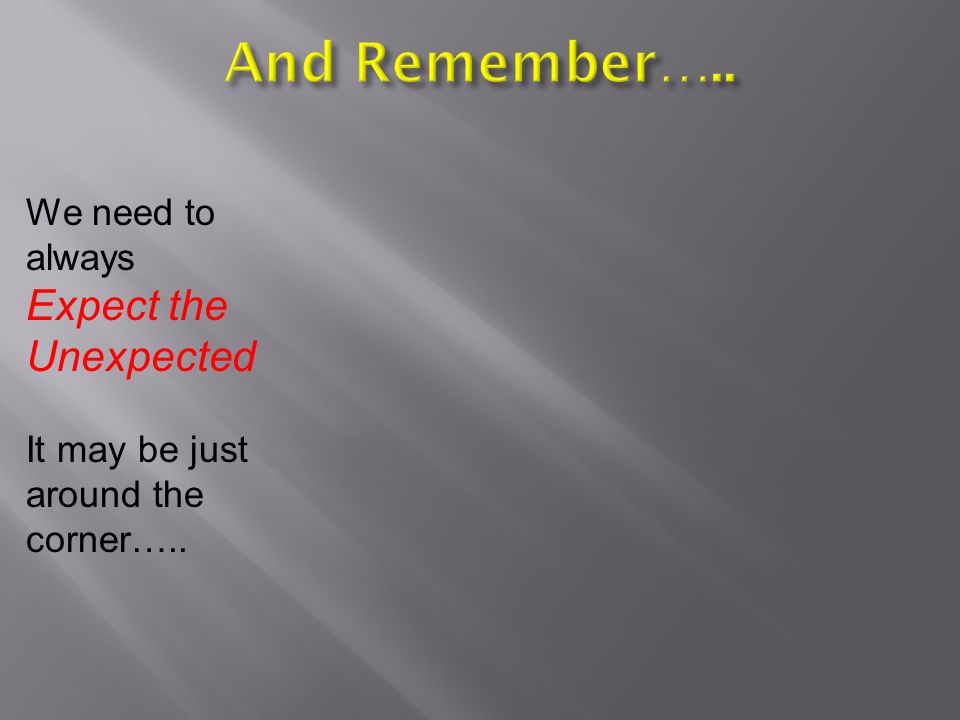 And Remember…..

We need to always
Expect the Unexpected

It may be just around the corner…..